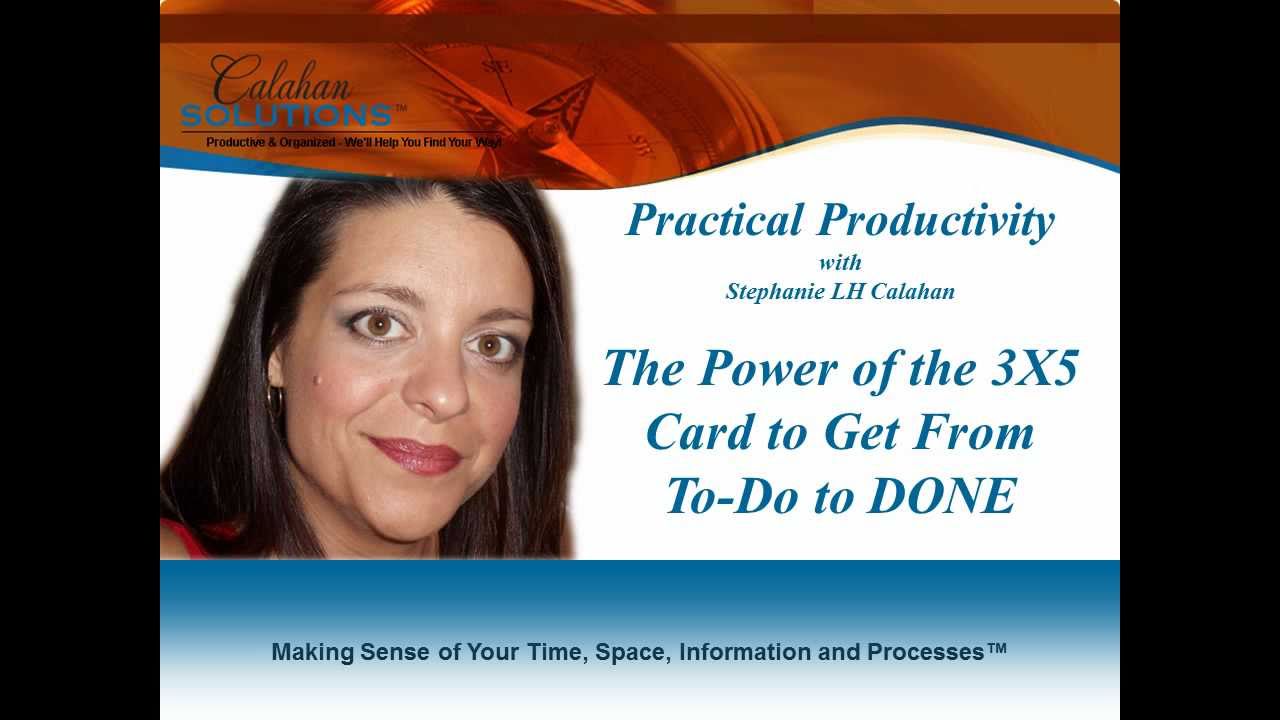 Calahan SOLUTIONS™
Productive & Organized - We'll Help You Find Your Way!

Practical Productivity
with
Stephanie LH Calahan

The Power of the 3X5 Card to Get From To-Do to DONE

Making Sense of Your Time, Space, Information and Processes™